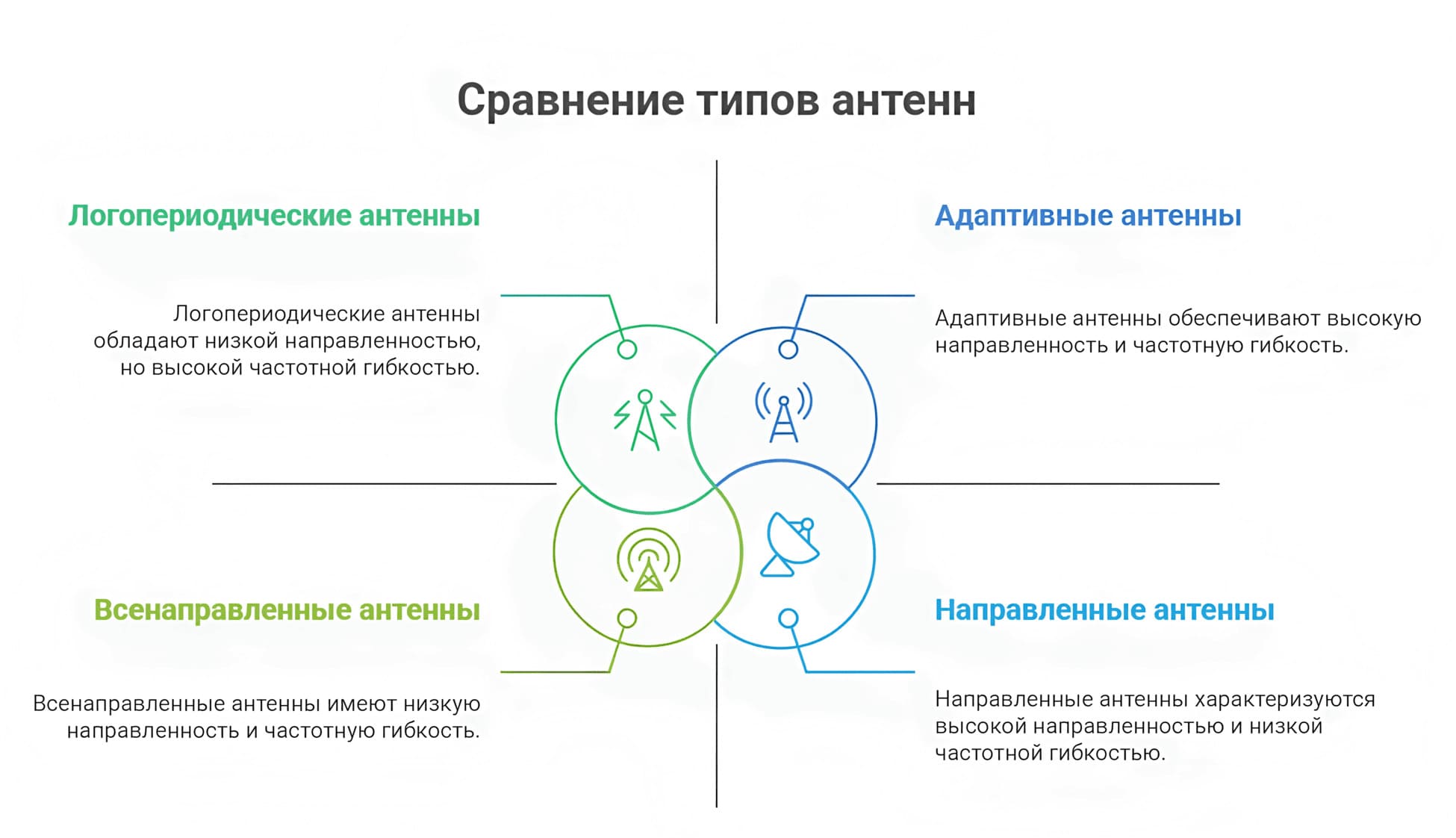 Сравнение типов антенн

Логопериодические антенны

Логопериодические антенны обладают низкой направленностью, но высокой частотной гибкостью.

Адаптивные антенны

Адаптивные антенны обеспечивают высокую направленность и частотную гибкость.

Всенаправленные антенны

Всенаправленные антенны имеют низкую направленность и частотную гибкость.

Направленные антенны

Направленные антенны характеризуются высокой направленностью и низкой частотной гибкостью.